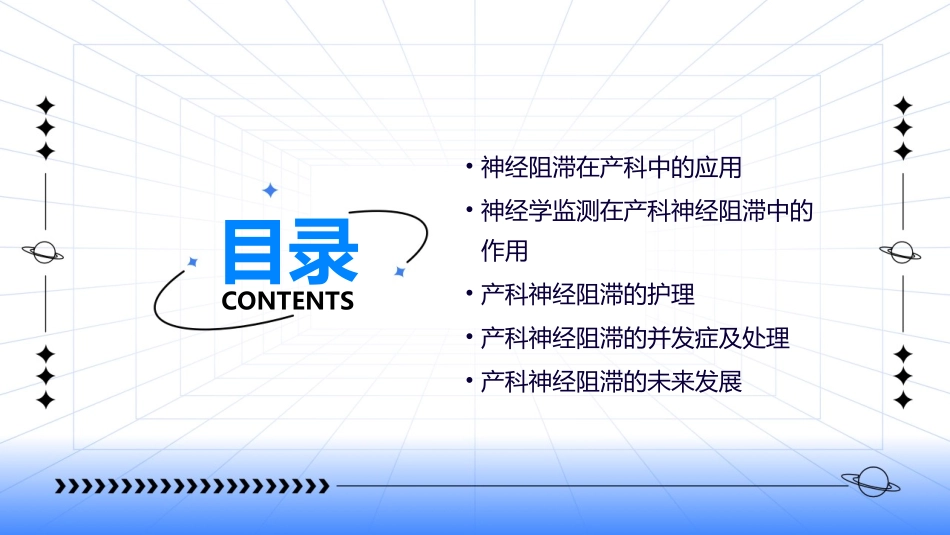 目录
CONTENTS

• 神经阻滞在产科中的应用
• 神经学监测在产科神经阻滞中的作用
• 产科神经阻滞的护理
• 产科神经阻滞的并发症及处理
• 产科神经阻滞的未来发展